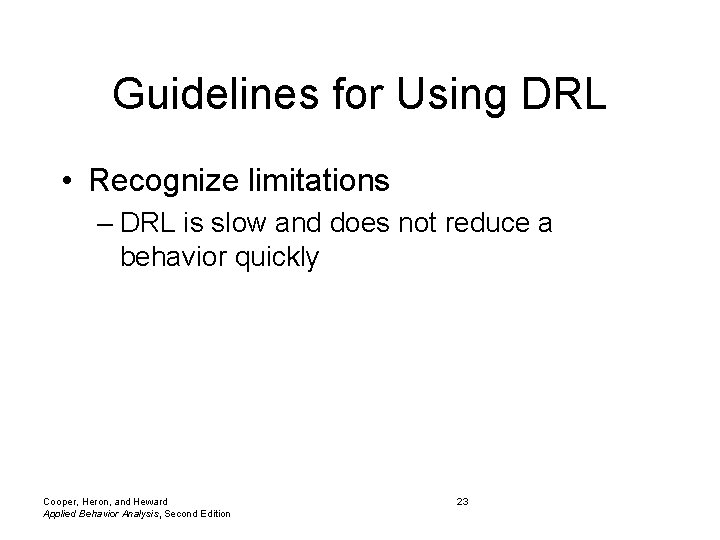 Guidelines for Using DRL

• Recognize limitations
– DRL is slow and does not reduce a behavior quickly

Cooper, Heron, and Heward
Applied Behavior Analysis, Second Edition

23